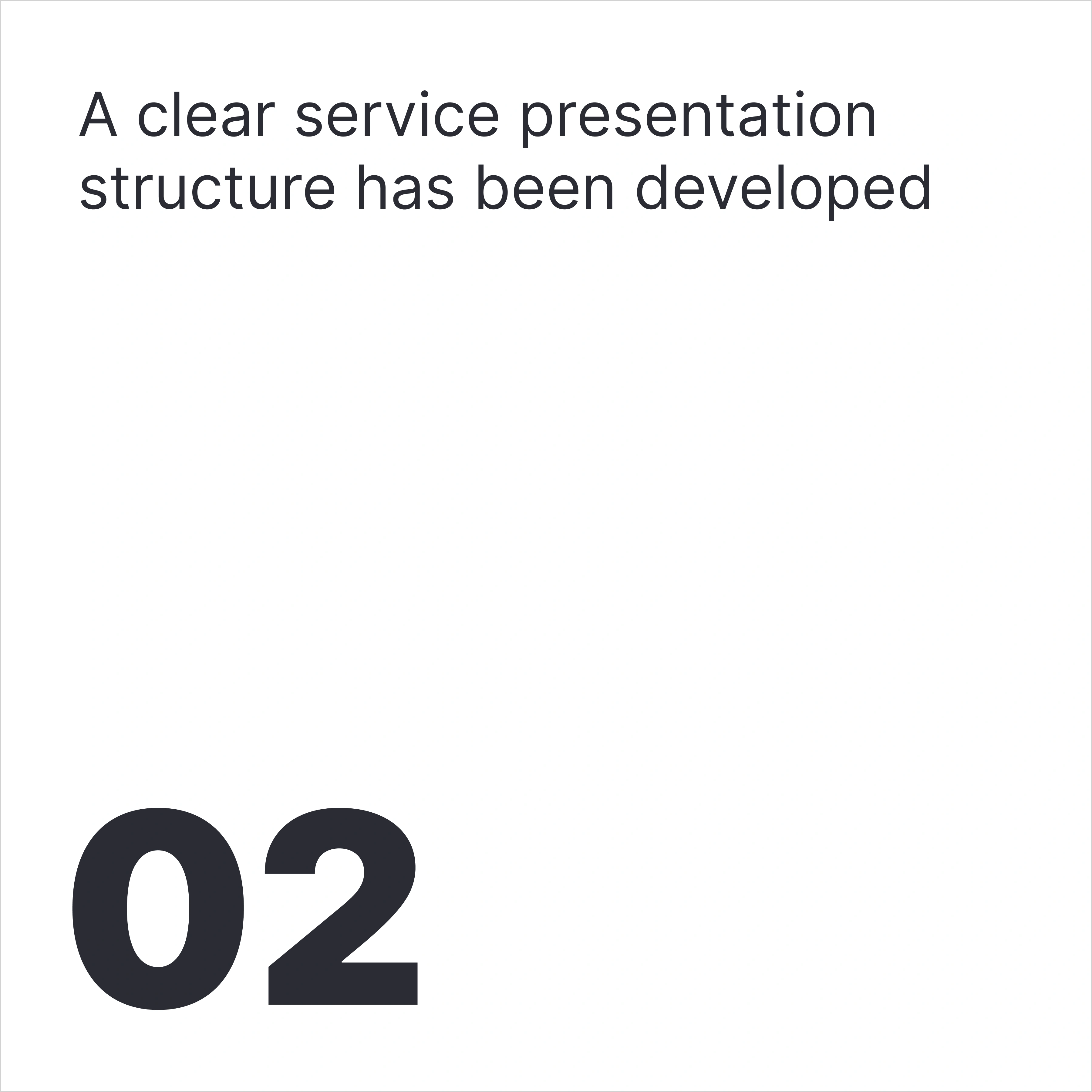 A clear service presentation structure has been developed

02